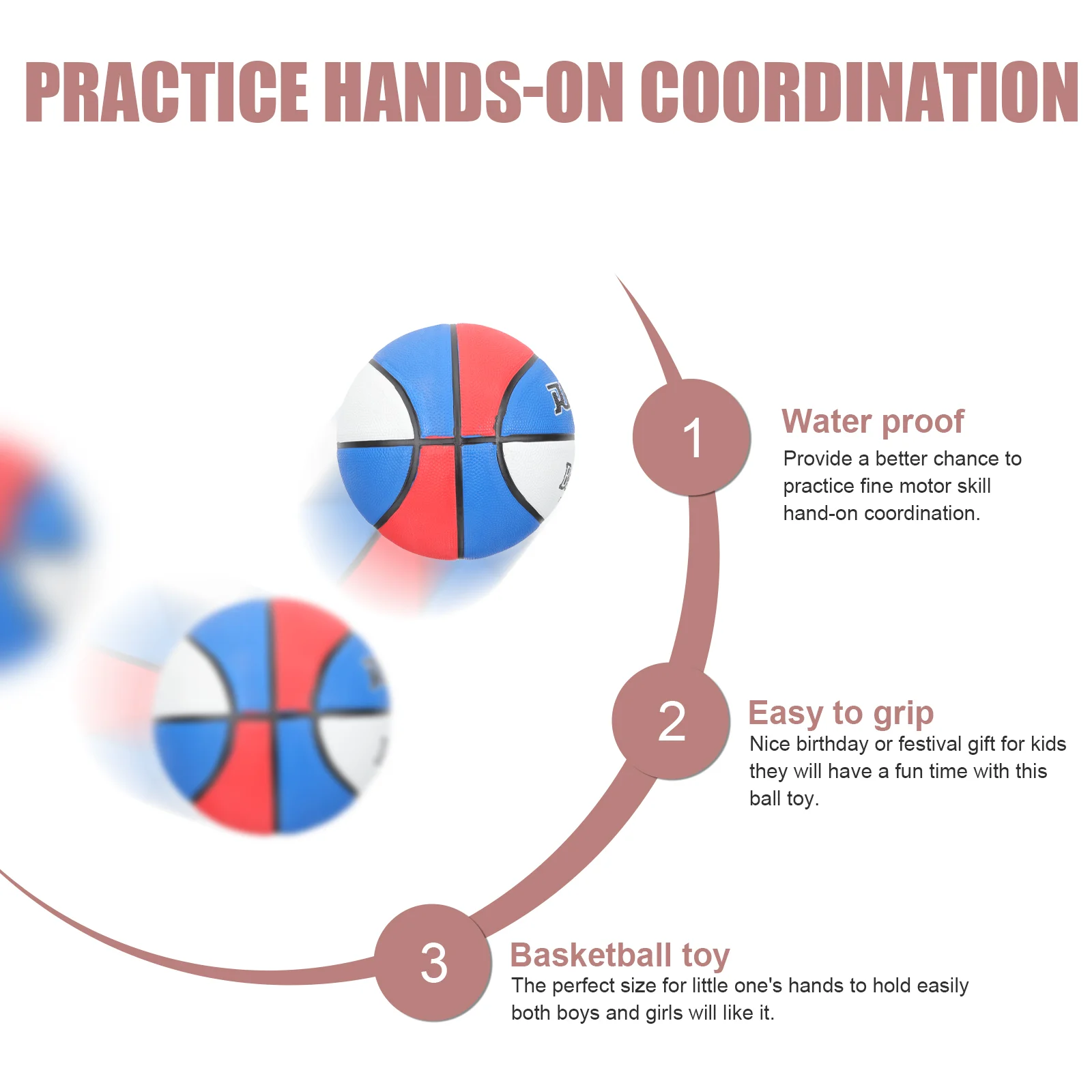 PRACTICE HANDS-ON COORDINATION

1

Water proof

Provide a better chance to practice fine motor skill hand-on coordination.

2

Easy to grip

Nice birthday or festival gift for kids they will have a fun time with this ball toy.

3

Basketball toy

The perfect size for little one's hands to hold easily both boys and girls will like it.